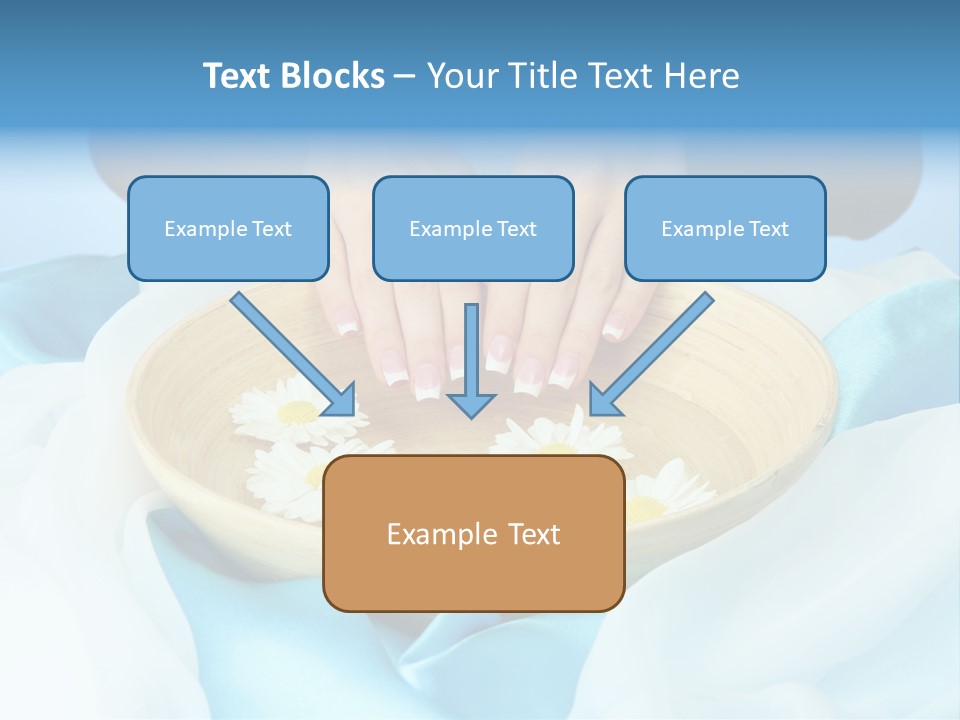 Text Blocks – Your Title Text Here

Example Text

Example Text

Example Text

Example Text